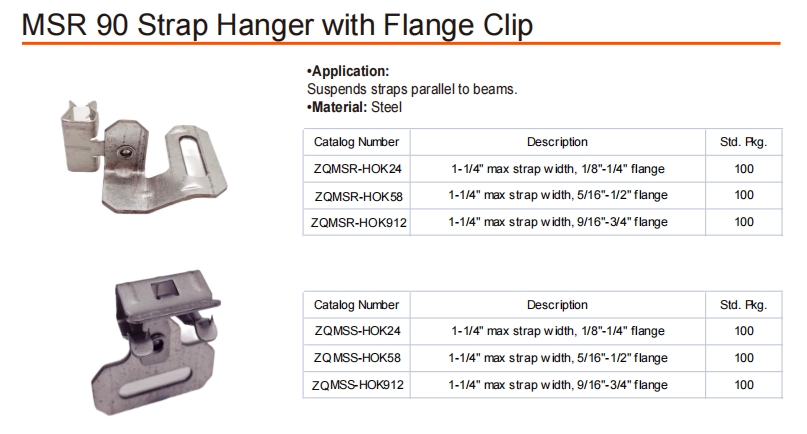 MSR 90 Strap Hanger with Flange Clip

•Application:
Suspends straps parallel to beams.
•Material: Steel

| Catalog Number | Description | Std. Pkg. |
|---|---|---|
| ZQMSR-HOK24 | 1-1/4" max strap width, 1/8"-1/4" flange | 100 |
| ZQMSR-HOK58 | 1-1/4" max strap width, 5/16"-1/2" flange | 100 |
| ZQMSR-HOK912 | 1-1/4" max strap width, 9/16"-3/4" flange | 100 |

| Catalog Number | Description | Std. Pkg. |
|---|---|---|
| ZQMSS-HOK24 | 1-1/4" max strap width, 1/8"-1/4" flange | 100 |
| ZQMSS-HOK58 | 1-1/4" max strap width, 5/16"-1/2" flange | 100 |
| ZQMSS-HOK912 | 1-1/4" max strap width, 9/16"-3/4" flange | 100 |